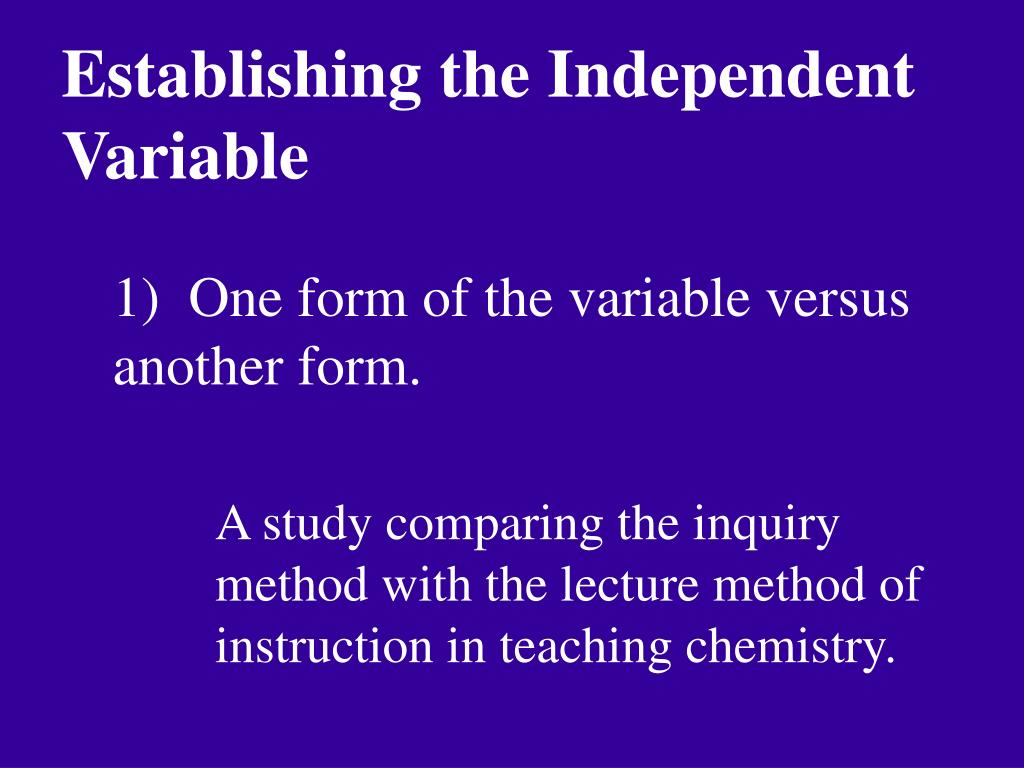 Establishing the Independent Variable

1) One form of the variable versus another form.

A study comparing the inquiry method with the lecture method of instruction in teaching chemistry.